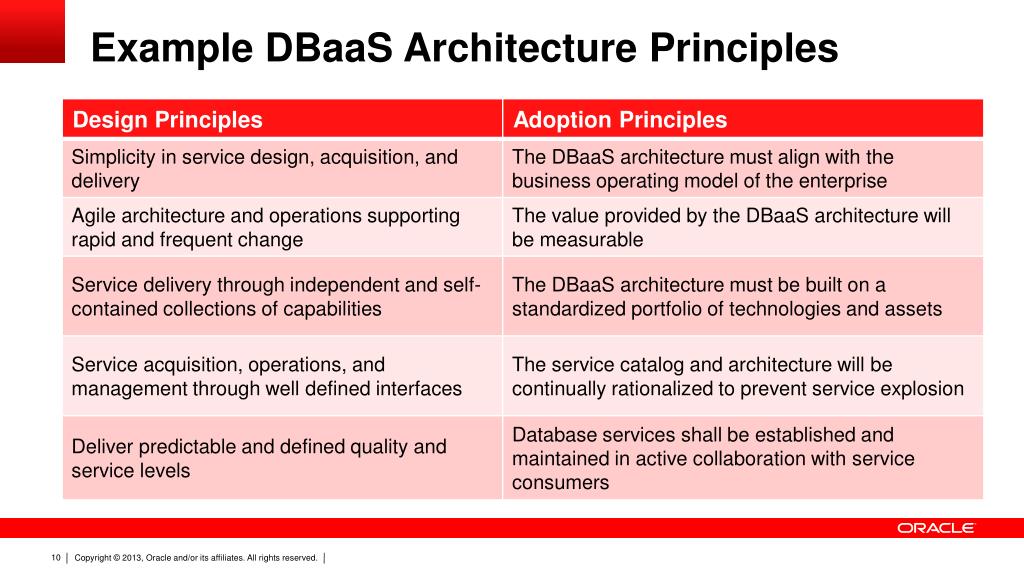 Example DBaaS Architecture Principles

| Design Principles | Adoption Principles |
|---|---|
| Simplicity in service design, acquisition, and delivery | The DBaaS architecture must align with the business operating model of the enterprise |
| Agile architecture and operations supporting rapid and frequent change | The value provided by the DBaaS architecture will be measurable |
| Service delivery through independent and self-contained collections of capabilities | The DBaaS architecture must be built on a standardized portfolio of technologies and assets |
| Service acquisition, operations, and management through well defined interfaces | The service catalog and architecture will be continually rationalized to prevent service explosion |
| Deliver predictable and defined quality and service levels | Database services shall be established and maintained in active collaboration with service consumers |

ORACLE

10 | Copyright © 2013, Oracle and/or its affiliates. All rights reserved. |